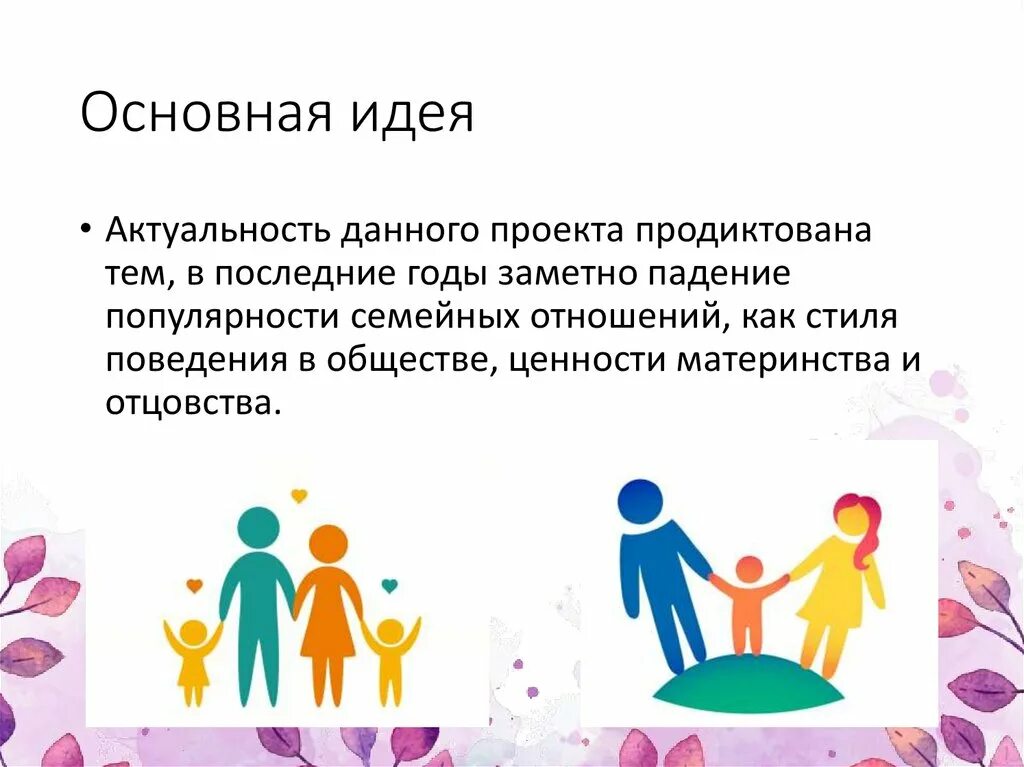 Основная идея

• Актуальность данного проекта продиктована тем, в последние годы заметно падение популярности семейных отношений, как стиля поведения в обществе, ценности материнства и отцовства.